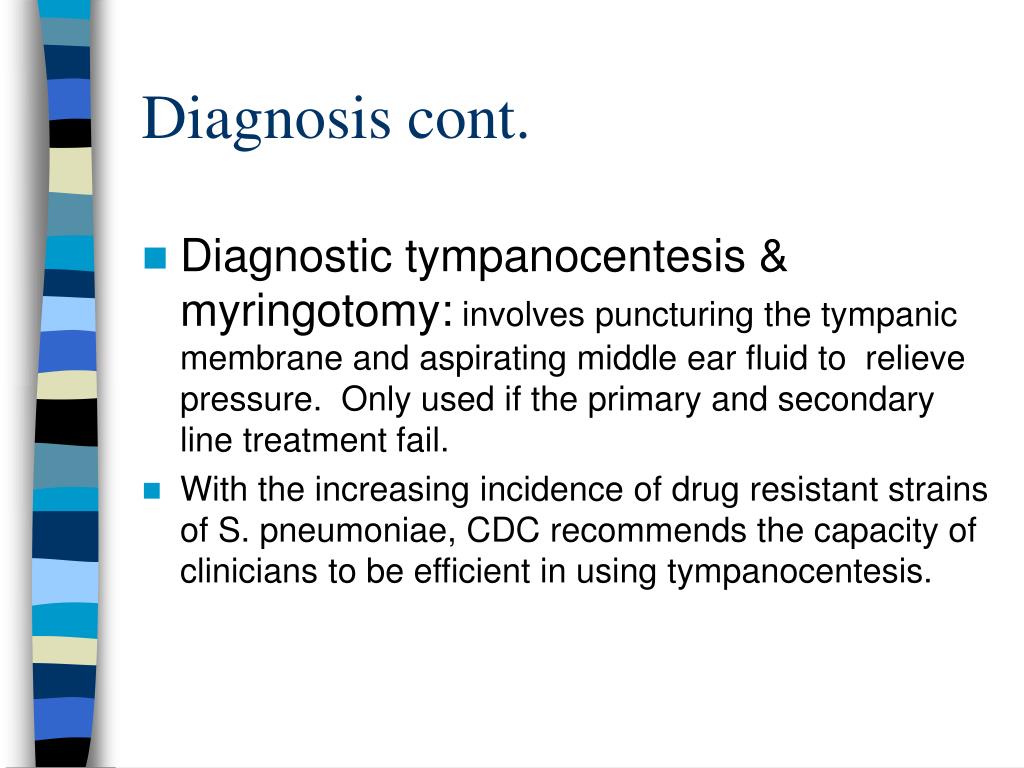 Diagnosis cont.

Diagnostic tympanocentesis & myringotomy: involves puncturing the tympanic membrane and aspirating middle ear fluid to relieve pressure. Only used if the primary and secondary line treatment fail.

With the increasing incidence of drug resistant strains of S. pneumoniae, CDC recommends the capacity of clinicians to be efficient in using tympanocentesis.